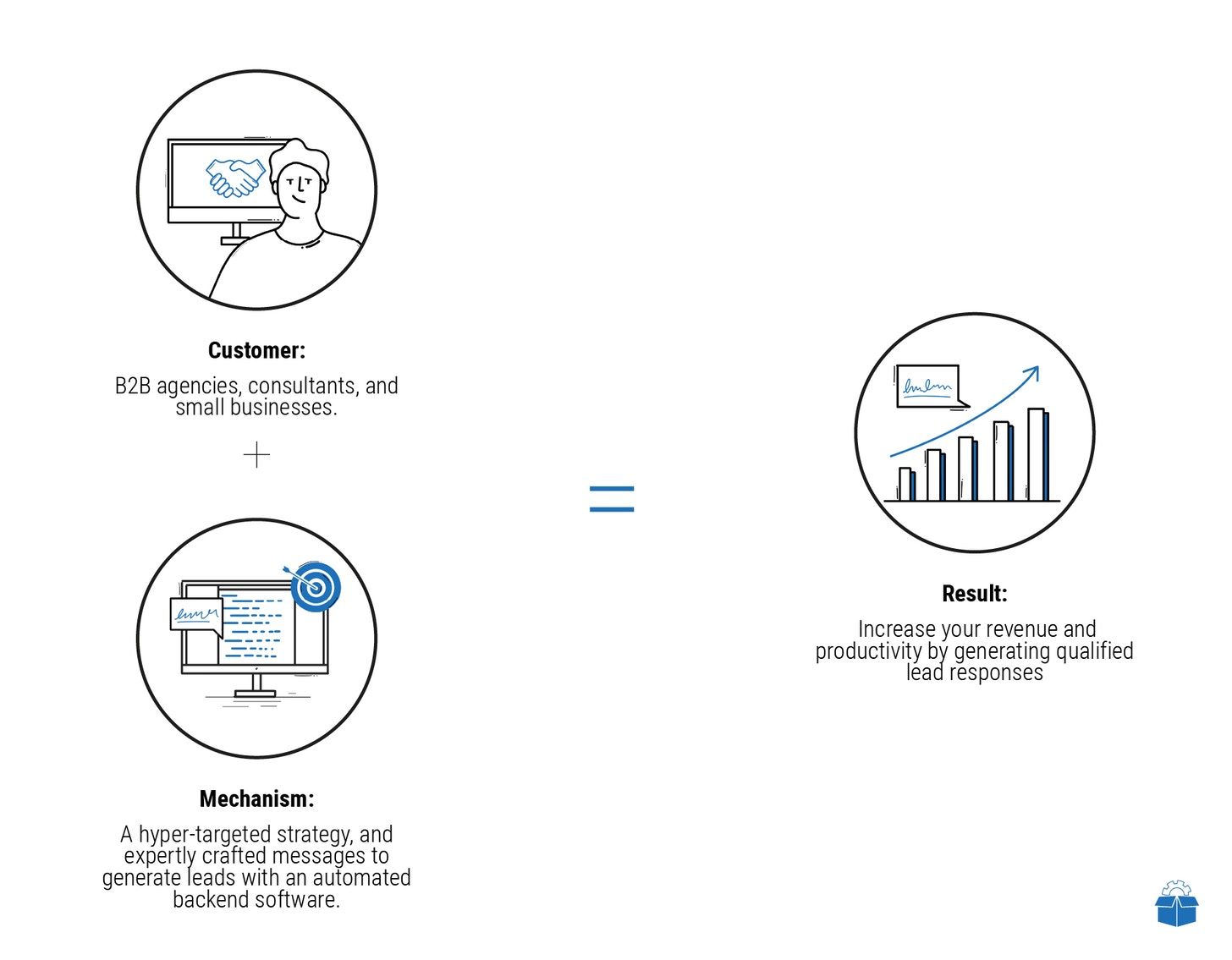 Customer:

B2B agencies, consultants, and small businesses.

+

Mechanism:

A hyper-targeted strategy, and expertly crafted messages to generate leads with an automated backend software.

=

Result:

Increase your revenue and productivity by generating qualified lead responses